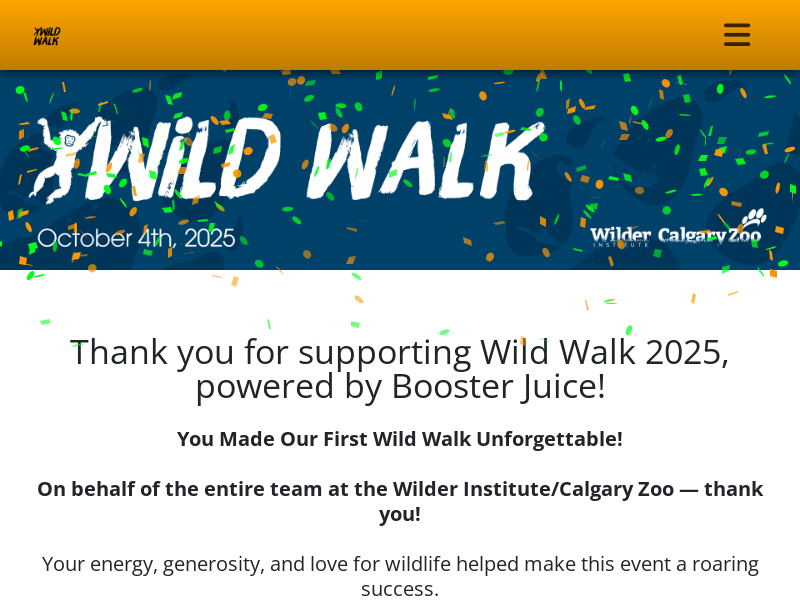 WILD WALK

WILD WALK

October 4th, 2025

Wilder INSTITUTE Calgary Zoo

Thank you for supporting Wild Walk 2025, powered by Booster Juice!

You Made Our First Wild Walk Unforgettable!

On behalf of the entire team at the Wilder Institute/Calgary Zoo — thank you!

Your energy, generosity, and love for wildlife helped make this event a roaring success.